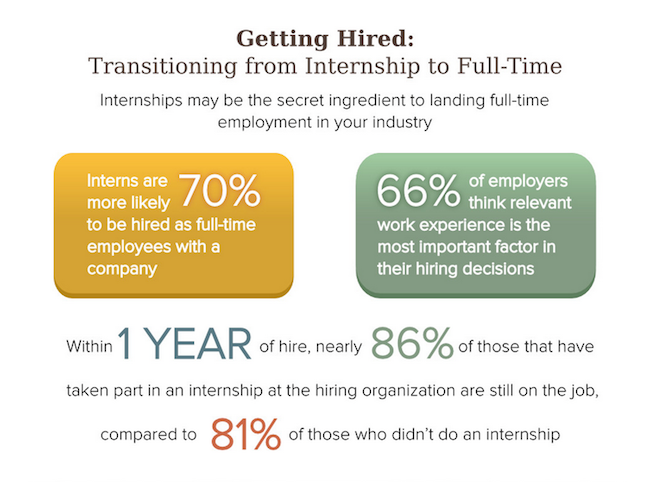 Getting Hired:
Transitioning from Internship to Full-Time

Internships may be the secret ingredient to landing full-time employment in your industry

Interns are 70% more likely to be hired as full-time employees with a company

66% of employers think relevant work experience is the most important factor in their hiring decisions

Within 1 YEAR of hire, nearly 86% of those that have taken part in an internship at the hiring organization are still on the job, compared to 81% of those who didn't do an internship